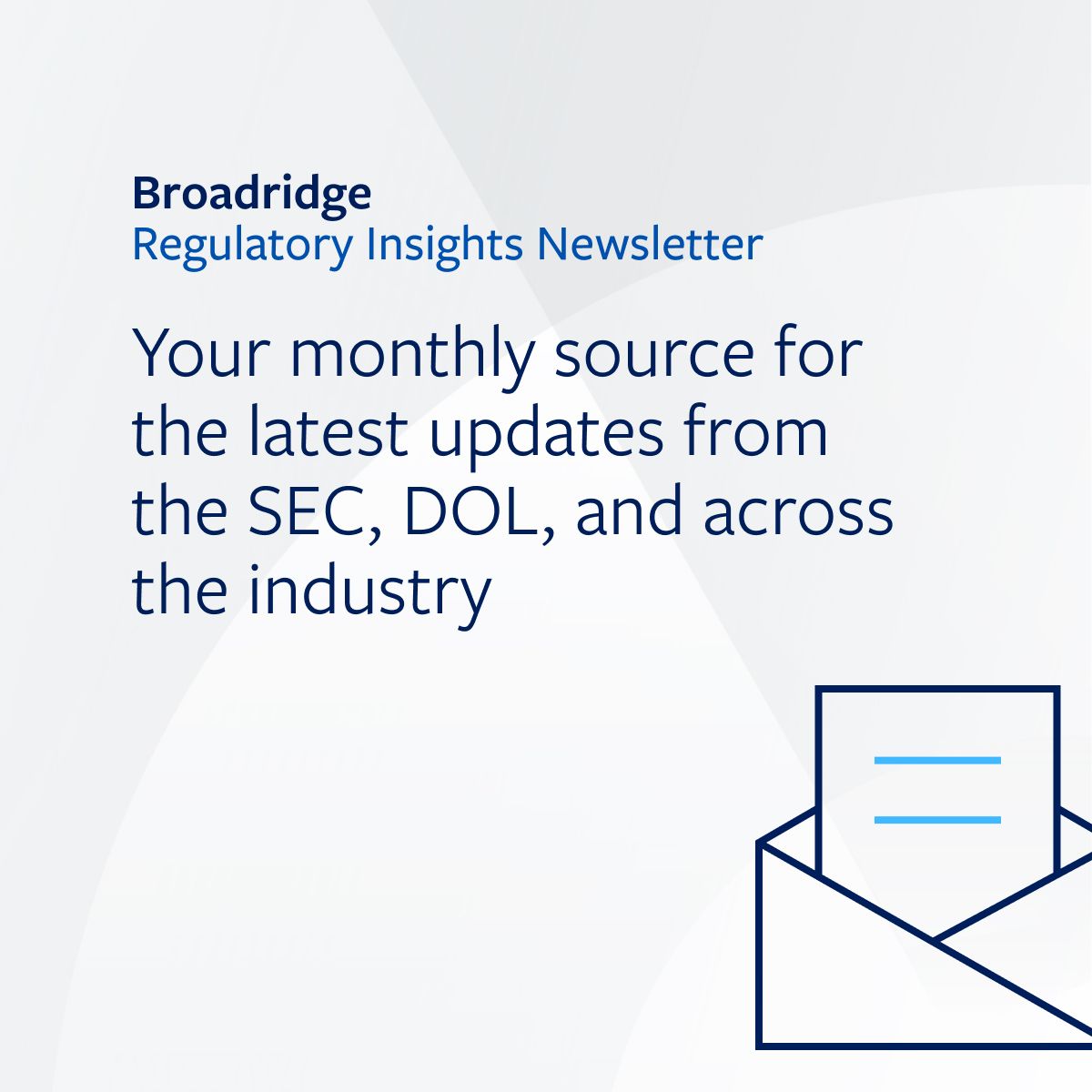 Broadridge
Regulatory Insights Newsletter

Your monthly source for the latest updates from the SEC, DOL, and across the industry